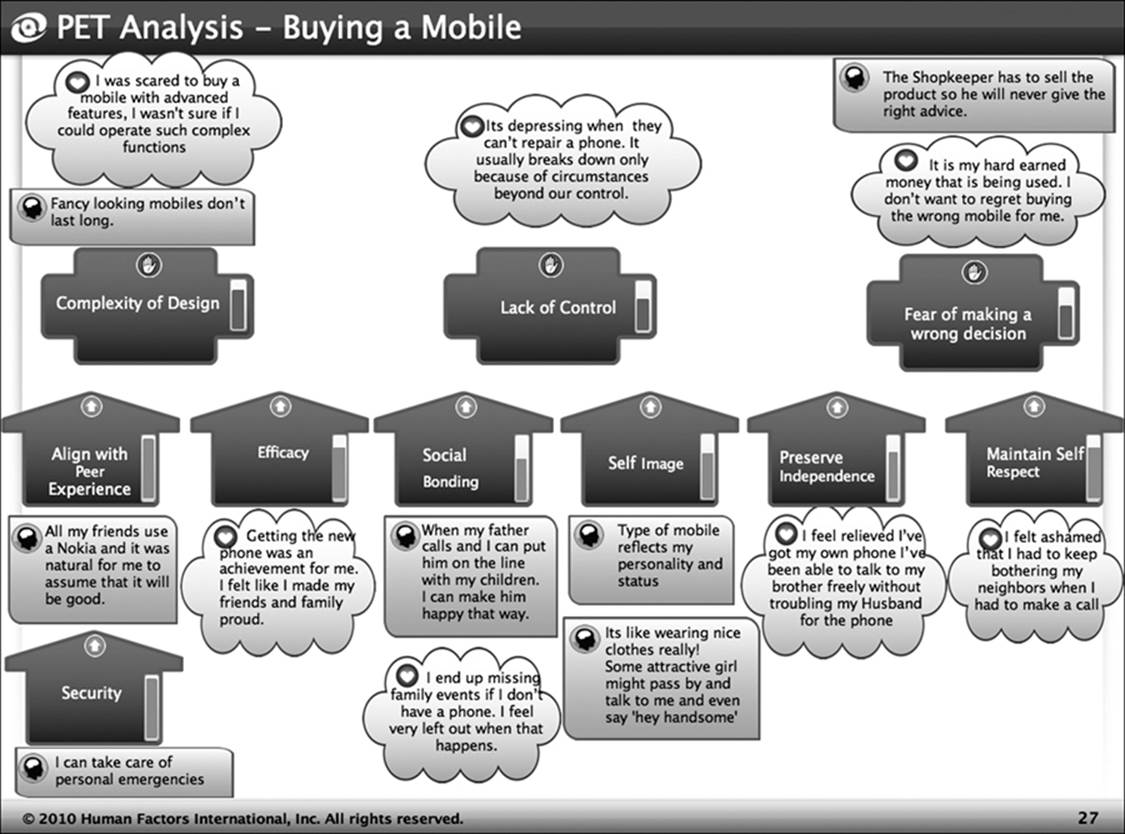 PET Analysis – Buying a Mobile

I was scared to buy a mobile with advanced features, I wasn't sure if I could operate such complex functions

Fancy looking mobiles don't last long.

Complexity of Design

Its depressing when they can't repair a phone. It usually breaks down only because of circumstances beyond our control.

Lack of Control

The Shopkeeper has to sell the product so he will never give the right advice.

It is my hard earned money that is being used. I don't want to regret buying the wrong mobile for me.

Fear of making a wrong decision

Align with Peer Experience

All my friends use a Nokia and it was natural for me to assume that it will be good.

Efficacy

Getting the new phone was an achievement for me. I felt like I made my friends and family proud.

Social Bonding

When my father calls and I can put him on the line with my children. I can make him happy that way.

I end up missing family events if I don't have a phone. I feel very left out when that happens.

Self Image

Type of mobile reflects my personality and status

Its like wearing nice clothes really! Some attractive girl might pass by and talk to me and even say 'hey handsome'

Preserve Independence

I feel relieved I've got my own phone I've been able to talk to my brother freely without troubling my Husband for the phone

Maintain Self Respect

I felt ashamed that I had to keep bothering my neighbors when I had to make a call

Security

I can take care of personal emergencies

© 2010 Human Factors International, Inc. All rights reserved.

27